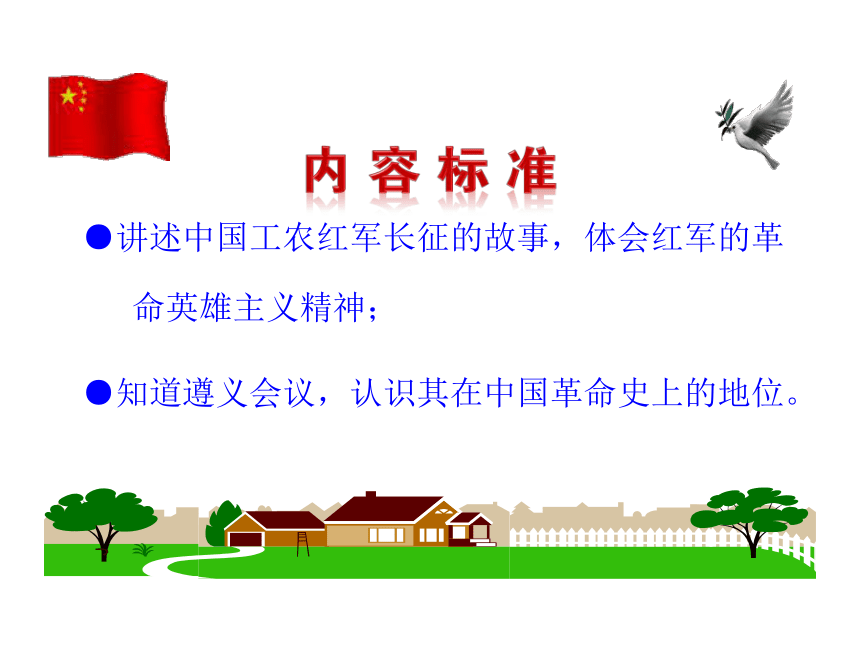 内容标准

●讲述中国工农红军长征的故事，体会红军的革命英雄主义精神；

●知道遵义会议，认识其在中国革命史上的地位。